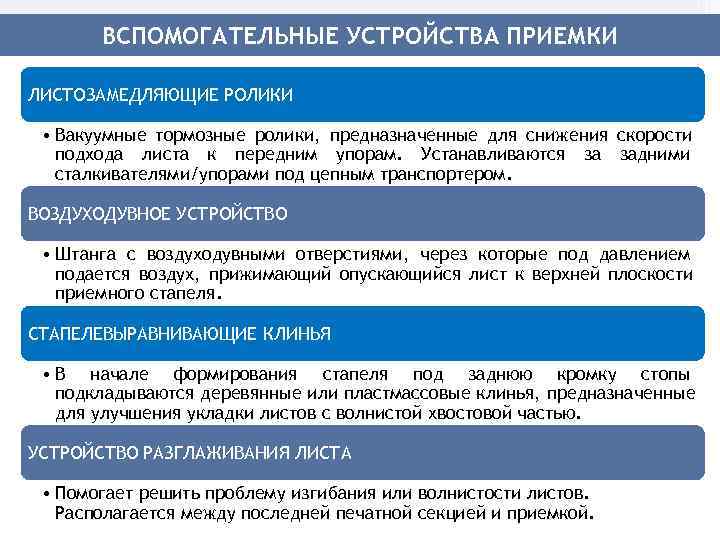 ВСПОМОГАТЕЛЬНЫЕ УСТРОЙСТВА ПРИЕМКИ

ЛИСТОЗАМЕДЛЯЮЩИЕ РОЛИКИ

• Вакуумные тормозные ролики, предназначенные для снижения скорости подхода листа к передним упорам. Устанавливаются за задними сталкивателями/упорами под цепным транспортером.

ВОЗДУХОДУВНОЕ УСТРОЙСТВО

• Штанга с воздуходувными отверстиями, через которые под давлением подается воздух, прижимающий опускающийся лист к верхней плоскости приемного стапеля.

СТАПЕЛЕВЫРАВНИВАЮЩИЕ КЛИНЬЯ

• В начале формирования стапеля под заднюю кромку стопы подкладываются деревянные или пластмассовые клинья, предназначенные для улучшения укладки листов с волнистой хвостовой частью.

УСТРОЙСТВО РАЗГЛАЖИВАНИЯ ЛИСТА

• Помогает решить проблему изгибания или волнистости листов. Располагается между последней печатной секцией и приемкой.